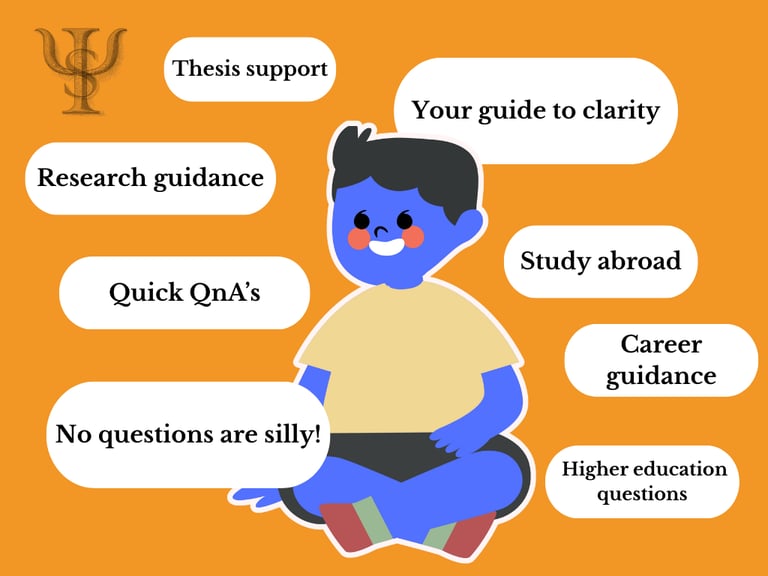 Thesis support

Your guide to clarity

Research guidance

Study abroad

Quick QnA's

Career guidance

No questions are silly!

Higher education questions